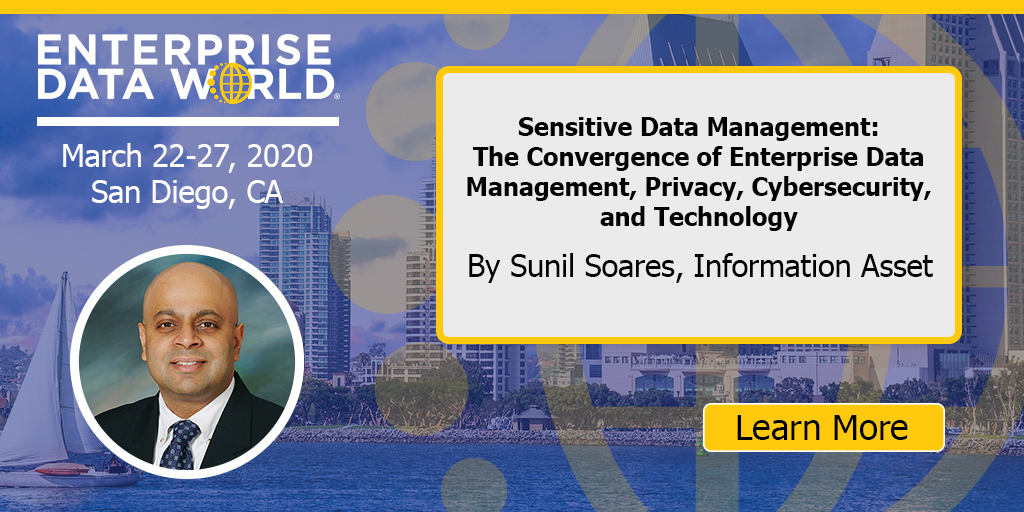 ENTERPRISE DATA WORLD®

March 22-27, 2020
San Diego, CA

Sensitive Data Management: The Convergence of Enterprise Data Management, Privacy, Cybersecurity, and Technology

By Sunil Soares, Information Asset

Learn More